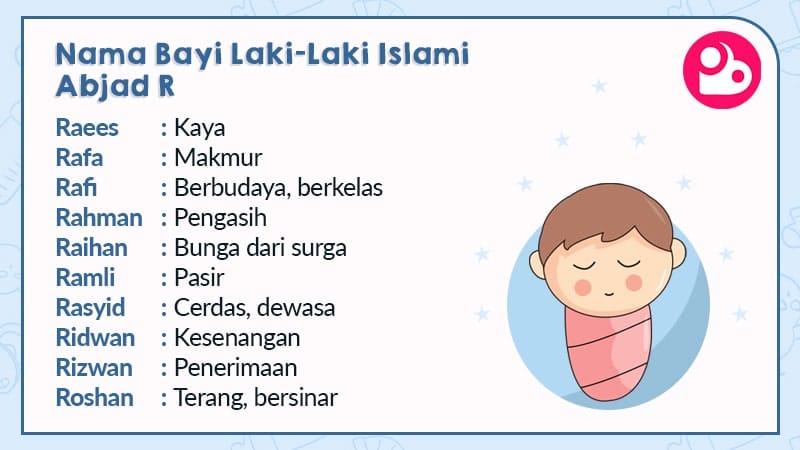 Nama Bayi Laki-Laki Islami Abjad R

Raees : Kaya
Rafa : Makmur
Rafi : Berbudaya, berkelas
Rahman : Pengasih
Raihan : Bunga dari surga
Ramli : Pasir
Rasyid : Cerdas, dewasa
Ridwan : Kesenangan
Rizwan : Penerimaan
Roshan : Terang, bersinar